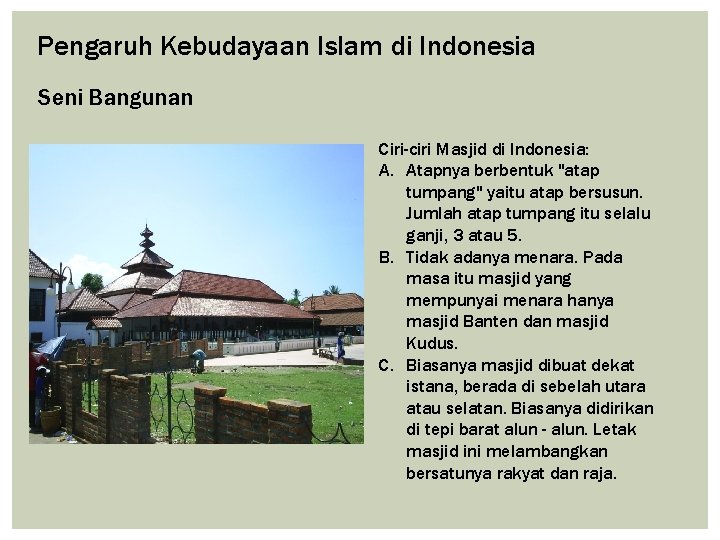 Pengaruh Kebudayaan Islam di Indonesia

Seni Bangunan

Ciri-ciri Masjid di Indonesia:

A. Atapnya berbentuk "atap tumpang" yaitu atap bersusun. Jumlah atap tumpang itu selalu ganji, 3 atau 5.

B. Tidak adanya menara. Pada masa itu masjid yang mempunyai menara hanya masjid Banten dan masjid Kudus.

C. Biasanya masjid dibuat dekat istana, berada di sebelah utara atau selatan. Biasanya didirikan di tepi barat alun - alun. Letak masjid ini melambangkan bersatunya rakyat dan raja.